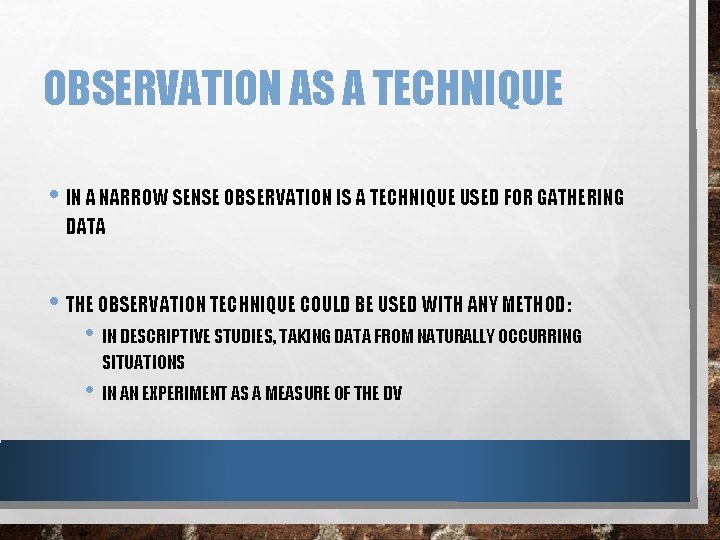 OBSERVATION AS A TECHNIQUE

• IN A NARROW SENSE OBSERVATION IS A TECHNIQUE USED FOR GATHERING DATA

• THE OBSERVATION TECHNIQUE COULD BE USED WITH ANY METHOD:
  • IN DESCRIPTIVE STUDIES, TAKING DATA FROM NATURALLY OCCURRING SITUATIONS
  • IN AN EXPERIMENT AS A MEASURE OF THE DV